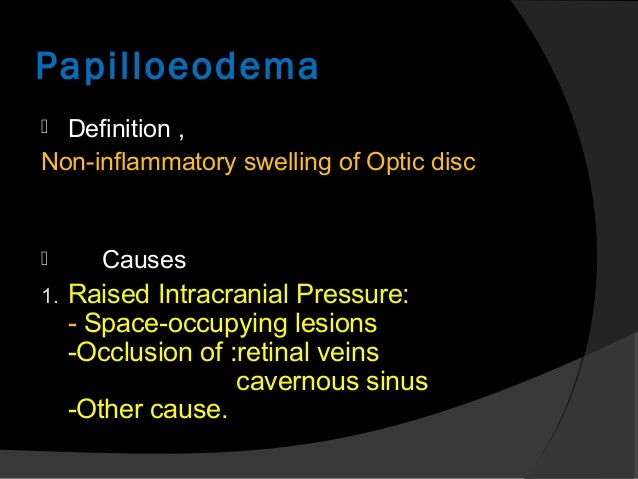 Papilloeodema

Definition ,

Non-inflammatory swelling of Optic disc

Causes

1. Raised Intracranial Pressure:
- Space-occupying lesions
-Occlusion of :retinal veins
cavernous sinus
-Other cause.